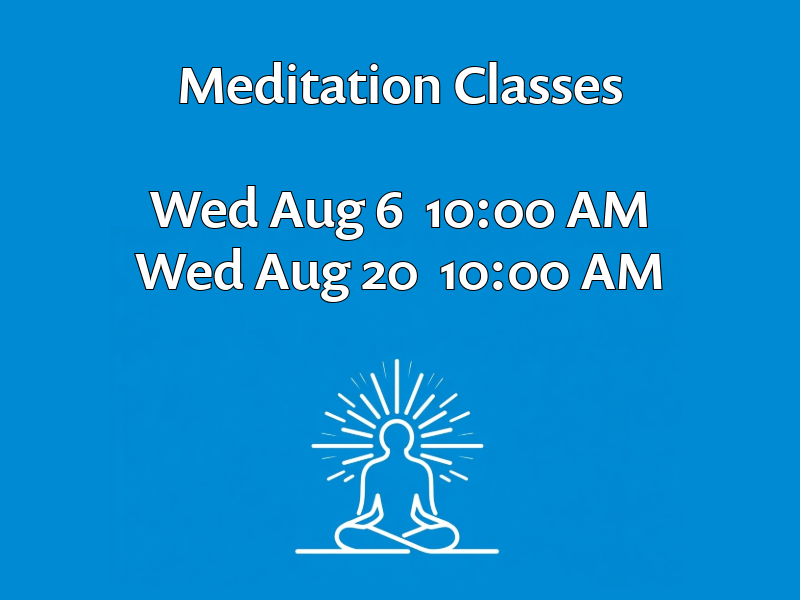 Meditation Classes

Wed Aug 6 10:00 AM
Wed Aug 20 10:00 AM